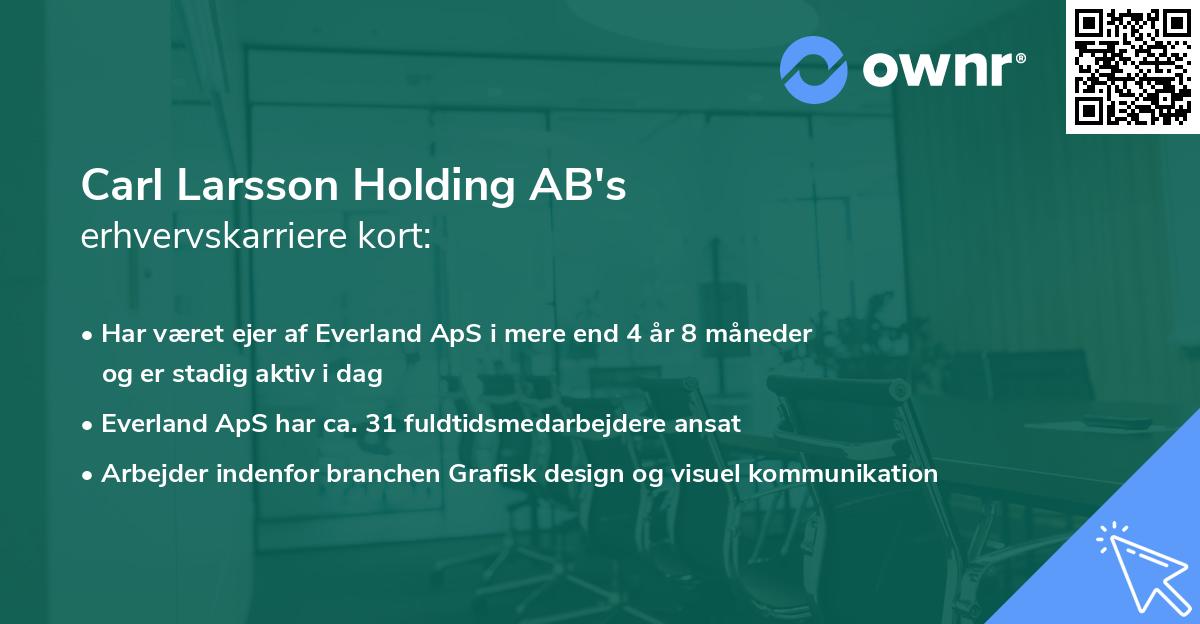 ownr®

Carl Larsson Holding AB's
erhvervskarriere kort:

• Har været ejer af Everland ApS i mere end 4 år 8 måneder og er stadig aktiv i dag
• Everland ApS har ca. 31 fuldtidsmedarbejdere ansat
• Arbejder indenfor branchen Grafisk design og visuel kommunikation